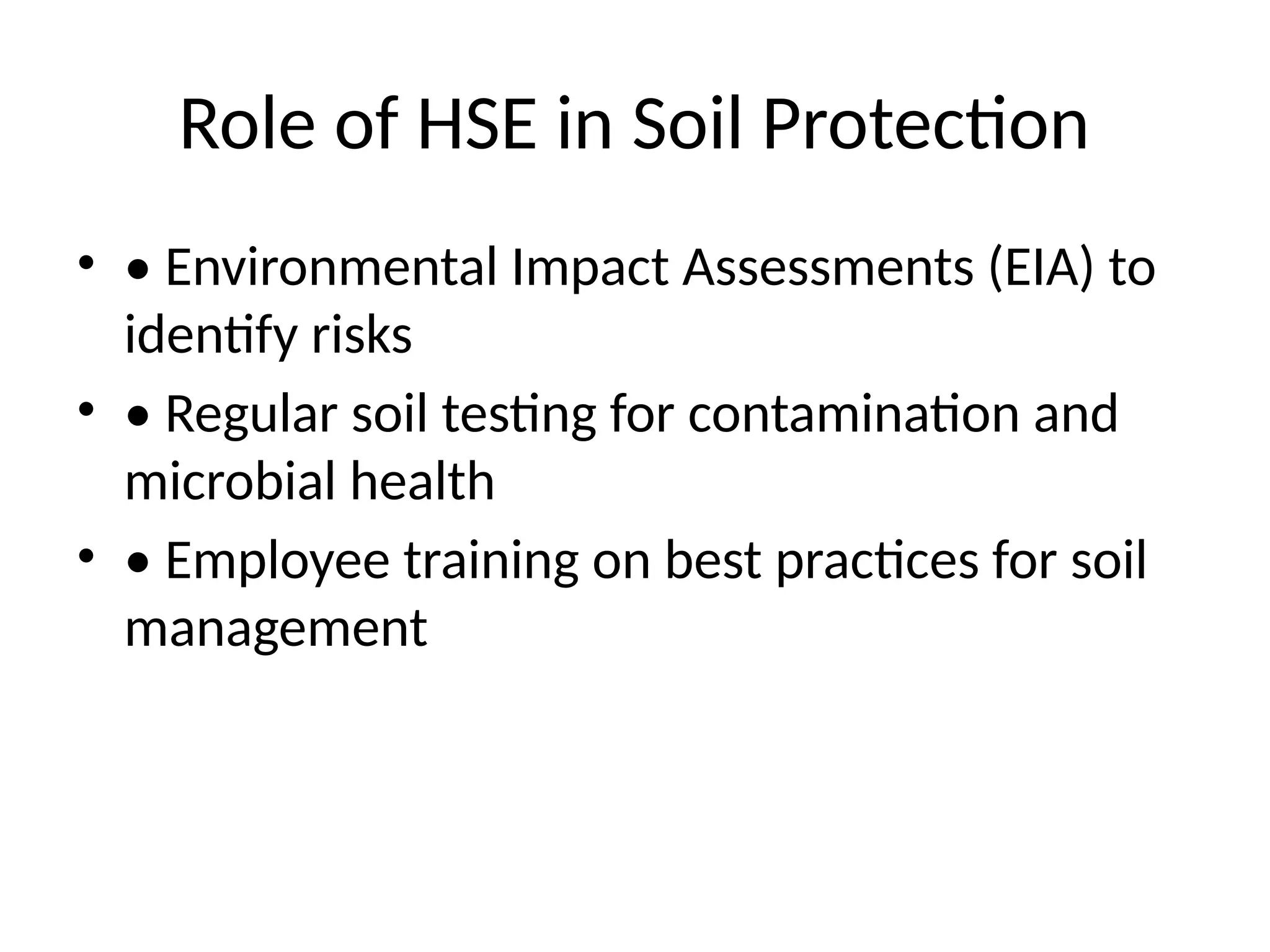 Role of HSE in Soil Protection

• • Environmental Impact Assessments (EIA) to identify risks

• • Regular soil testing for contamination and microbial health

• • Employee training on best practices for soil management